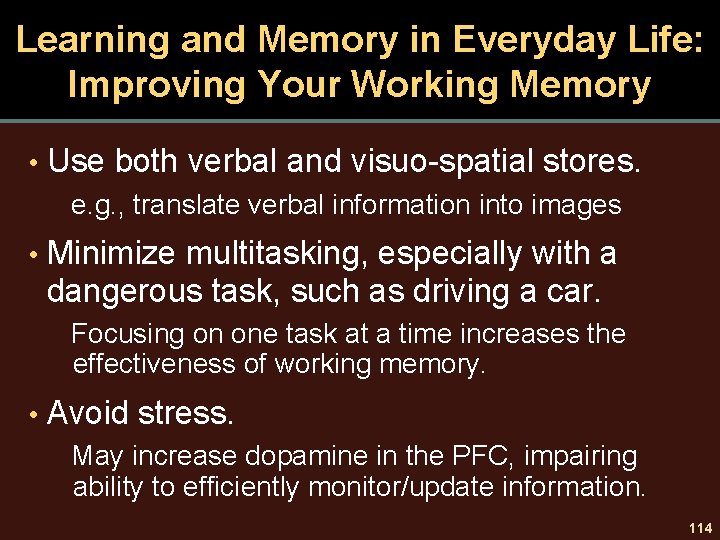 Learning and Memory in Everyday Life: Improving Your Working Memory

• Use both verbal and visuo-spatial stores.

e.g., translate verbal information into images

• Minimize multitasking, especially with a dangerous task, such as driving a car.

Focusing on one task at a time increases the effectiveness of working memory.

• Avoid stress.

May increase dopamine in the PFC, impairing ability to efficiently monitor/update information.

114